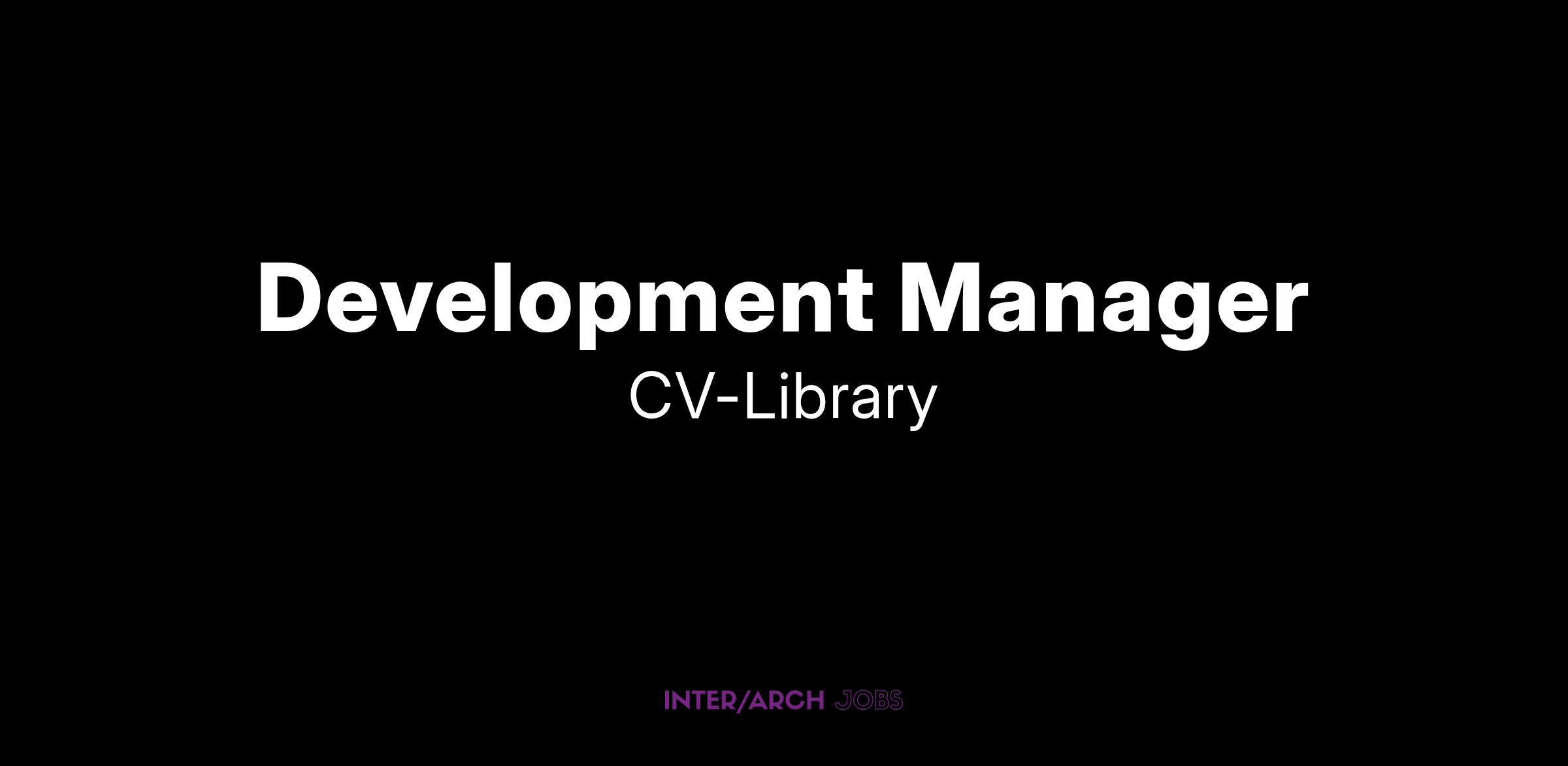 Development Manager
CV-Library

INTER/ARCH JOBS